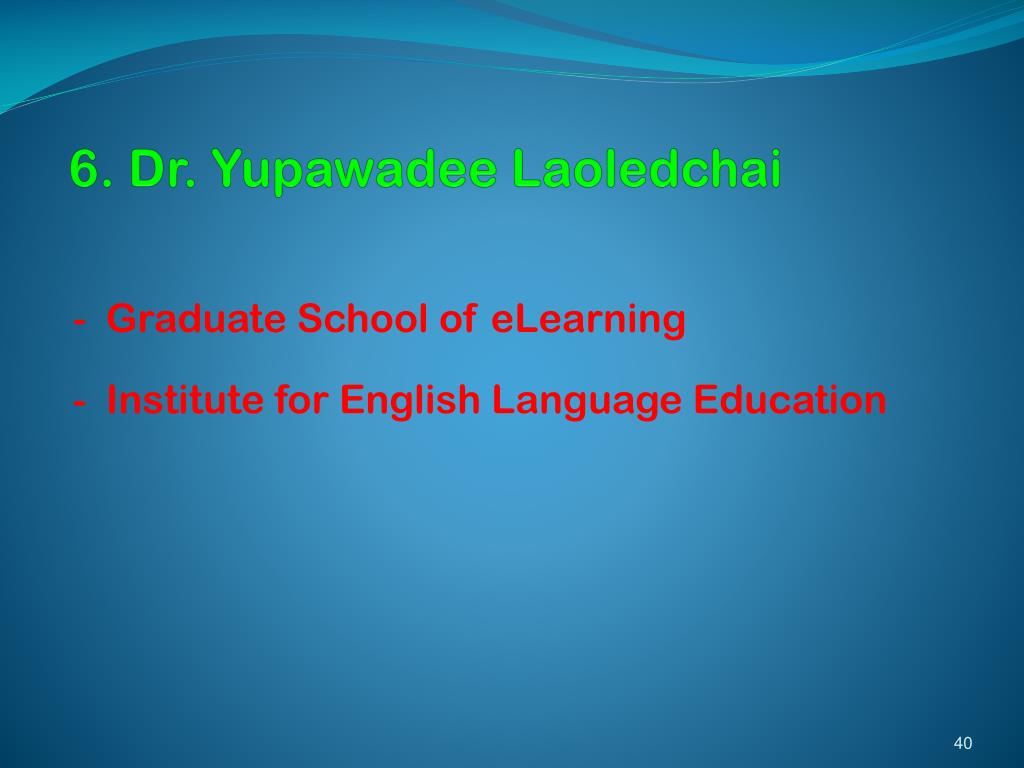 6. Dr. Yupawadee Laoledchai

- Graduate School of eLearning

- Institute for English Language Education

40